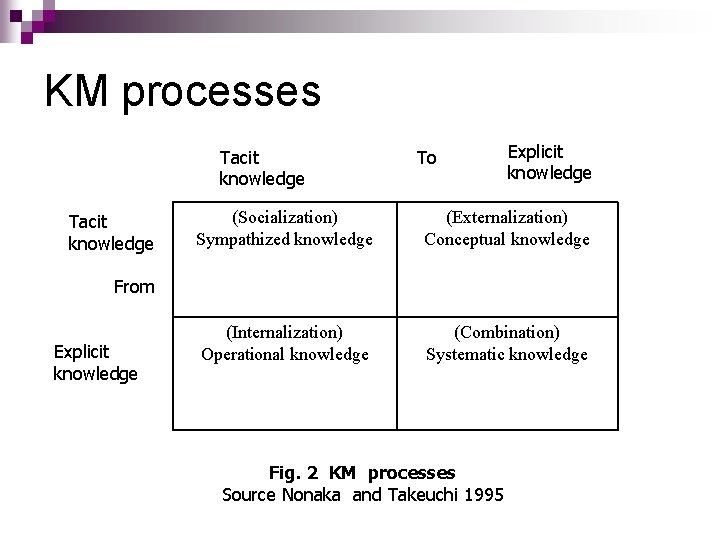 KM processes

Tacit knowledge To Explicit knowledge

Tacit knowledge

From

Explicit knowledge

| (Socialization) Sympathized knowledge | (Externalization) Conceptual knowledge |
|---|---|
| (Internalization) Operational knowledge | (Combination) Systematic knowledge |

Fig. 2 KM processes
Source Nonaka and Takeuchi 1995